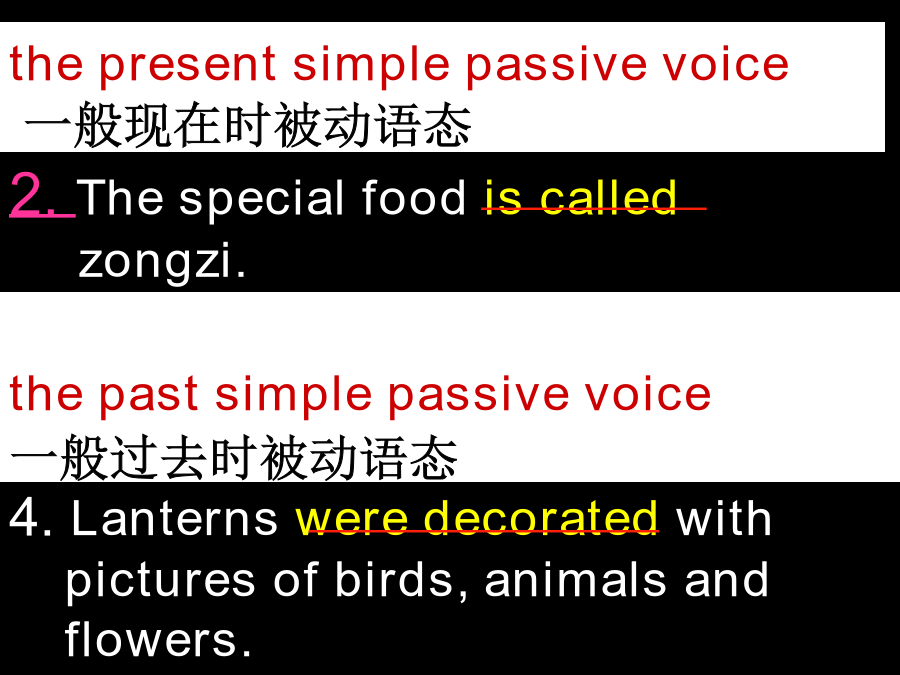 the present simple passive voice
一般现在时被动语态

2. The special food is called zongzi.

the past simple passive voice
一般过去时被动语态

4. Lanterns were decorated with pictures of birds, animals and flowers.